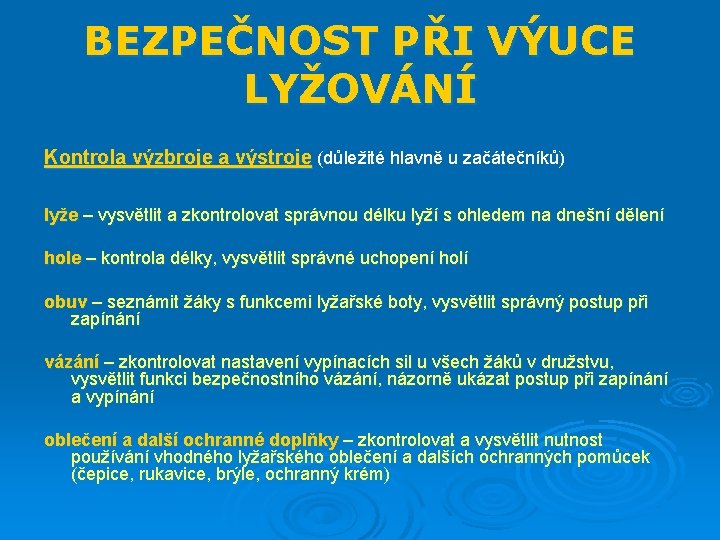 BEZPEČNOST PŘI VÝUCE LYŽOVÁNÍ

Kontrola výzbroje a výstroje (důležité hlavně u začátečníků)

lyže – vysvětlit a zkontrolovat správnou délku lyží s ohledem na dnešní dělení

hole – kontrola délky, vysvětlit správné uchopení holí

obuv – seznámit žáky s funkcemi lyžařské boty, vysvětlit správný postup při zapínání

vázání – zkontrolovat nastavení vypínacích sil u všech žáků v družstvu, vysvětlit funkci bezpečnostního vázání, názorně ukázat postup při zapínání a vypínání

oblečení a další ochranné doplňky – zkontrolovat a vysvětlit nutnost používání vhodného lyžařského oblečení a dalších ochranných pomůcek (čepice, rukavice, brýle, ochranný krém)